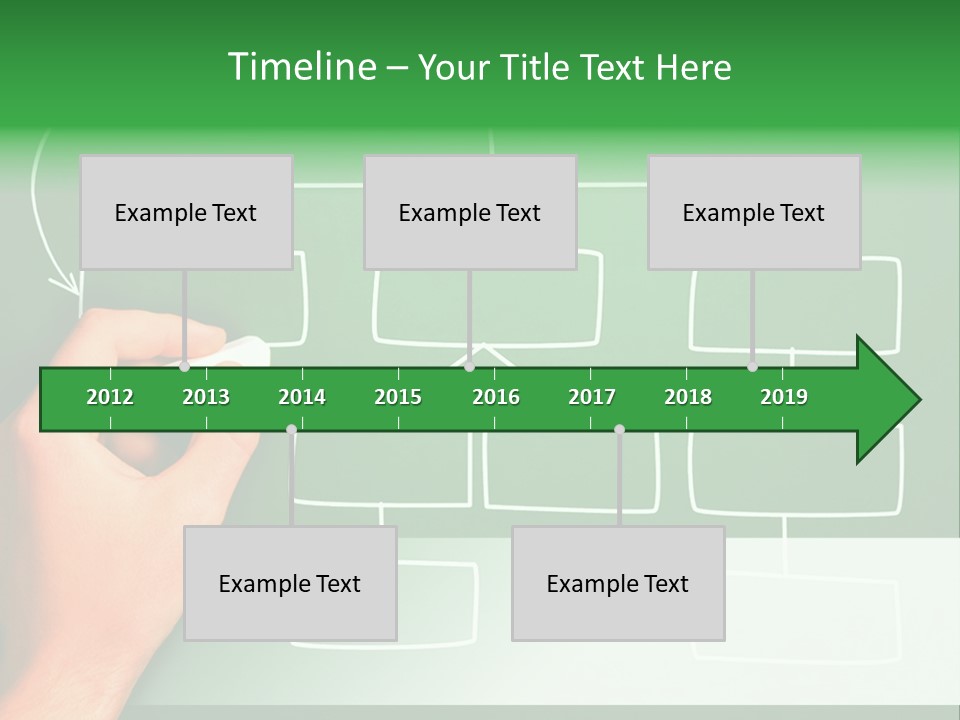 Timeline – Your Title Text Here

Example Text

Example Text

Example Text

2012 2013 2014 2015 2016 2017 2018 2019

Example Text

Example Text